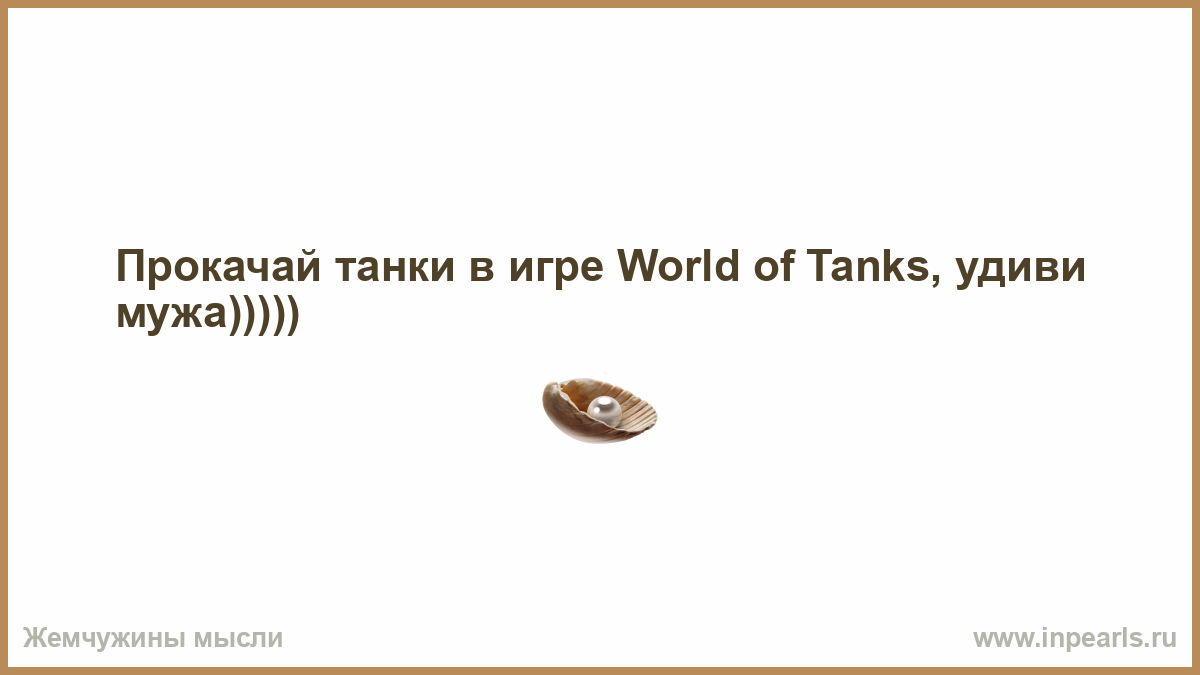 Прокачай танки в игре World of Tanks, удиви мужа)))))

Жемчужины мысли

www.inpearls.ru